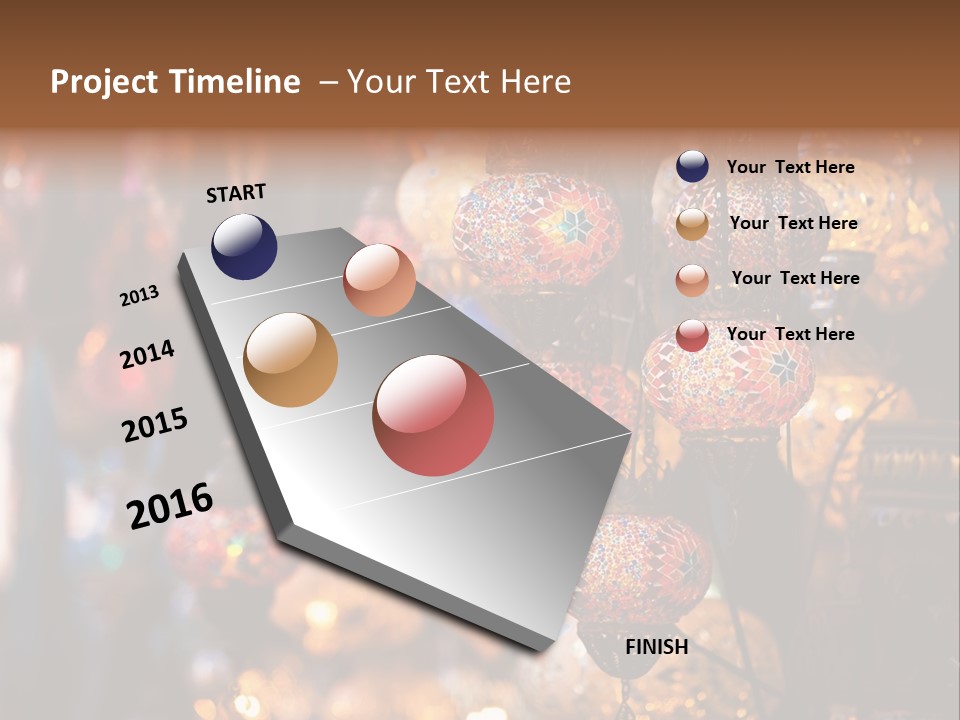 Project Timeline – Your Text Here

START

2013

2014

2015

2016

Your Text Here

Your Text Here

Your Text Here

Your Text Here

FINISH